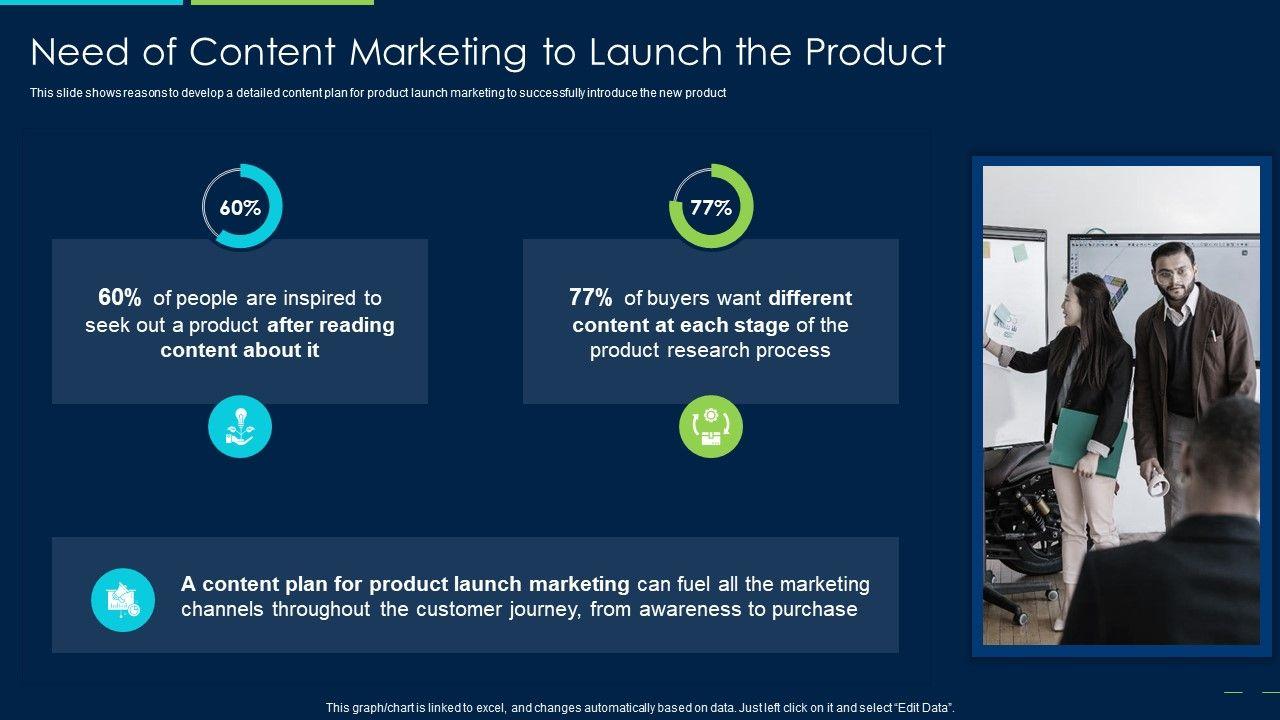 Need of Content Marketing to Launch the Product

This slide shows reasons to develop a detailed content plan for product launch marketing to successfully introduce the new product

60%

60% of people are inspired to seek out a product after reading content about it

77%

77% of buyers want different content at each stage of the product research process

A content plan for product launch marketing can fuel all the marketing channels throughout the customer journey, from awareness to purchase

This graph/chart is linked to excel, and changes automatically based on data. Just left click on it and select "Edit Data".